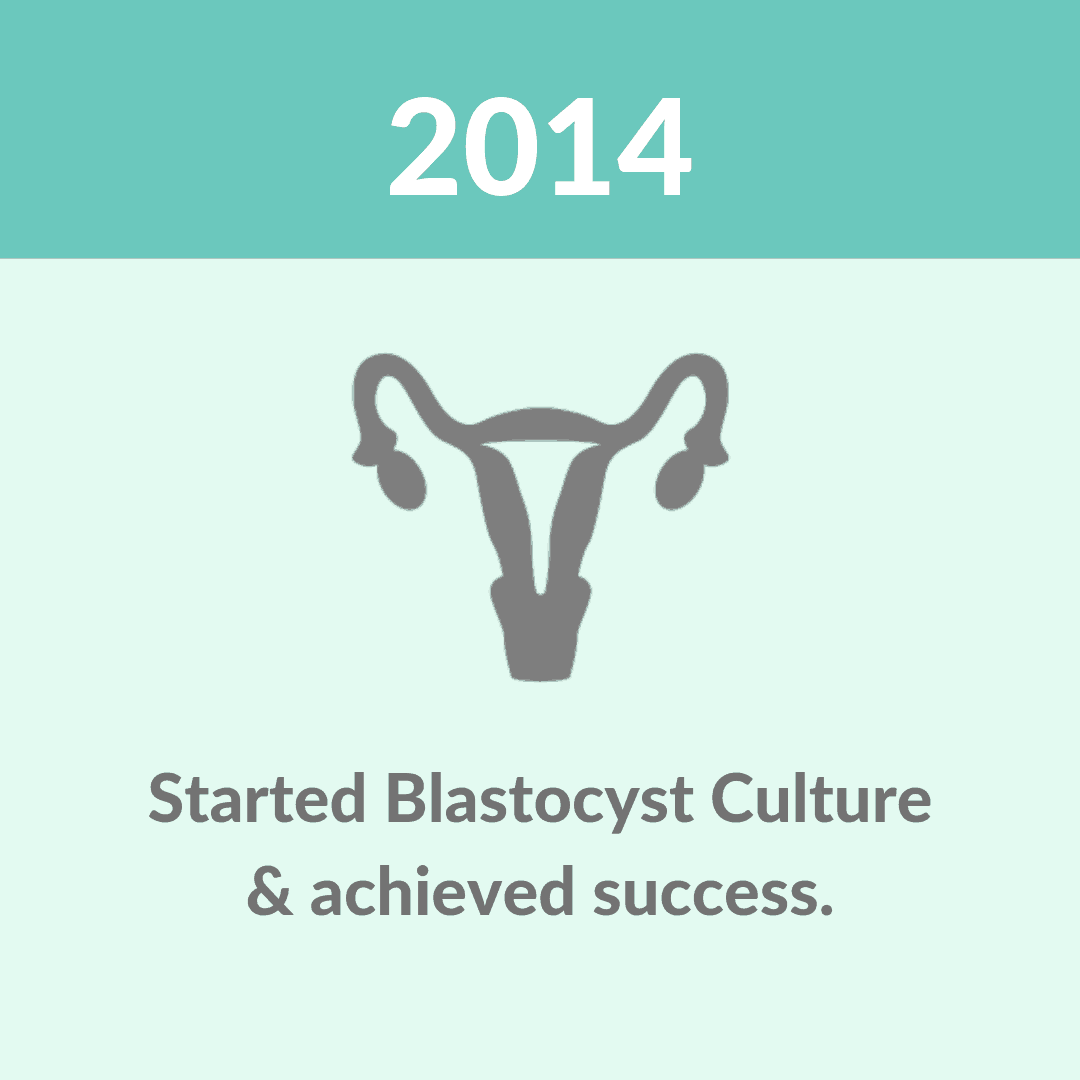 2014

Started Blastocyst Culture & achieved success.